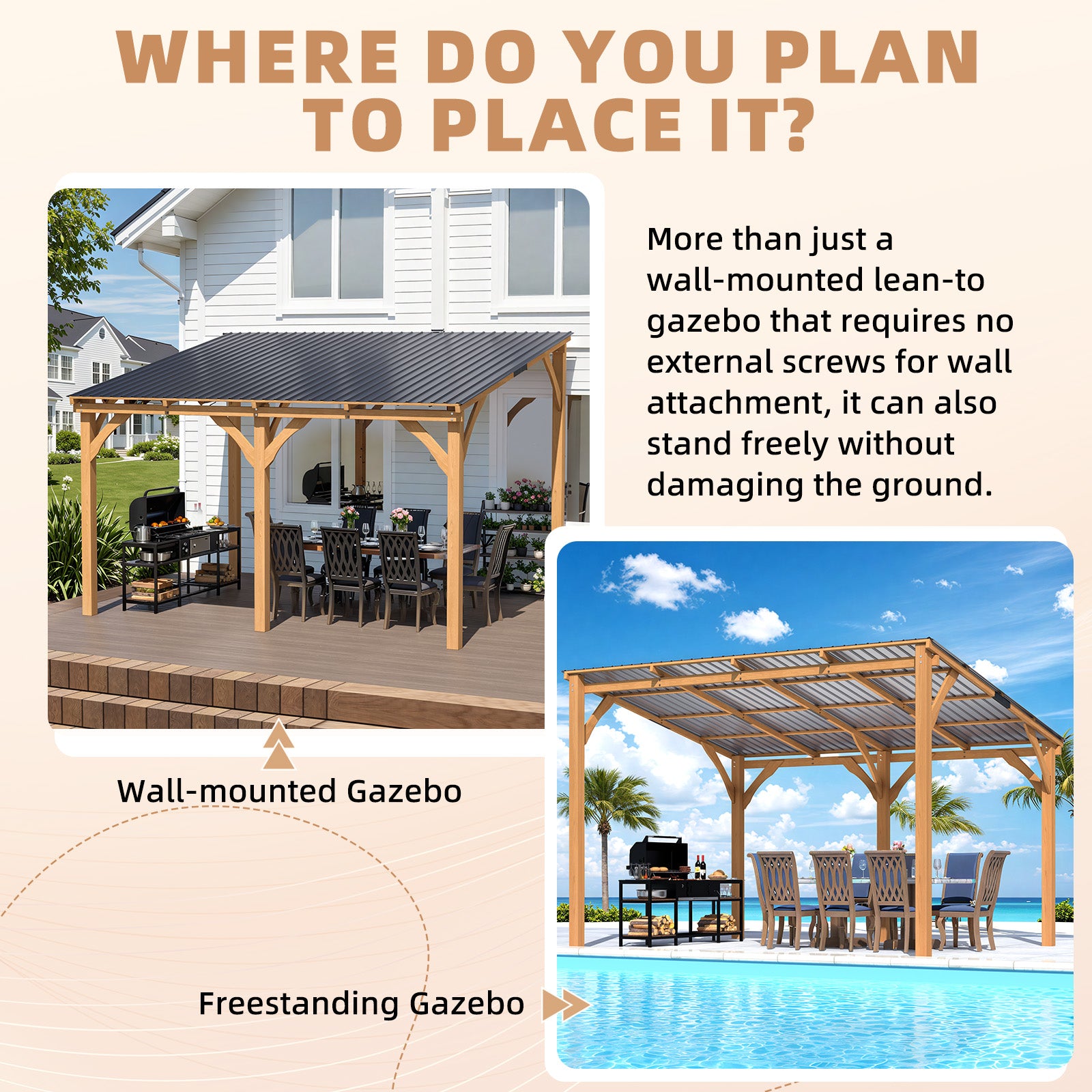 WHERE DO YOU PLAN TO PLACE IT?

More than just a wall-mounted lean-to gazebo that requires no external screws for wall attachment, it can also stand freely without damaging the ground.

Wall-mounted Gazebo

Freestanding Gazebo